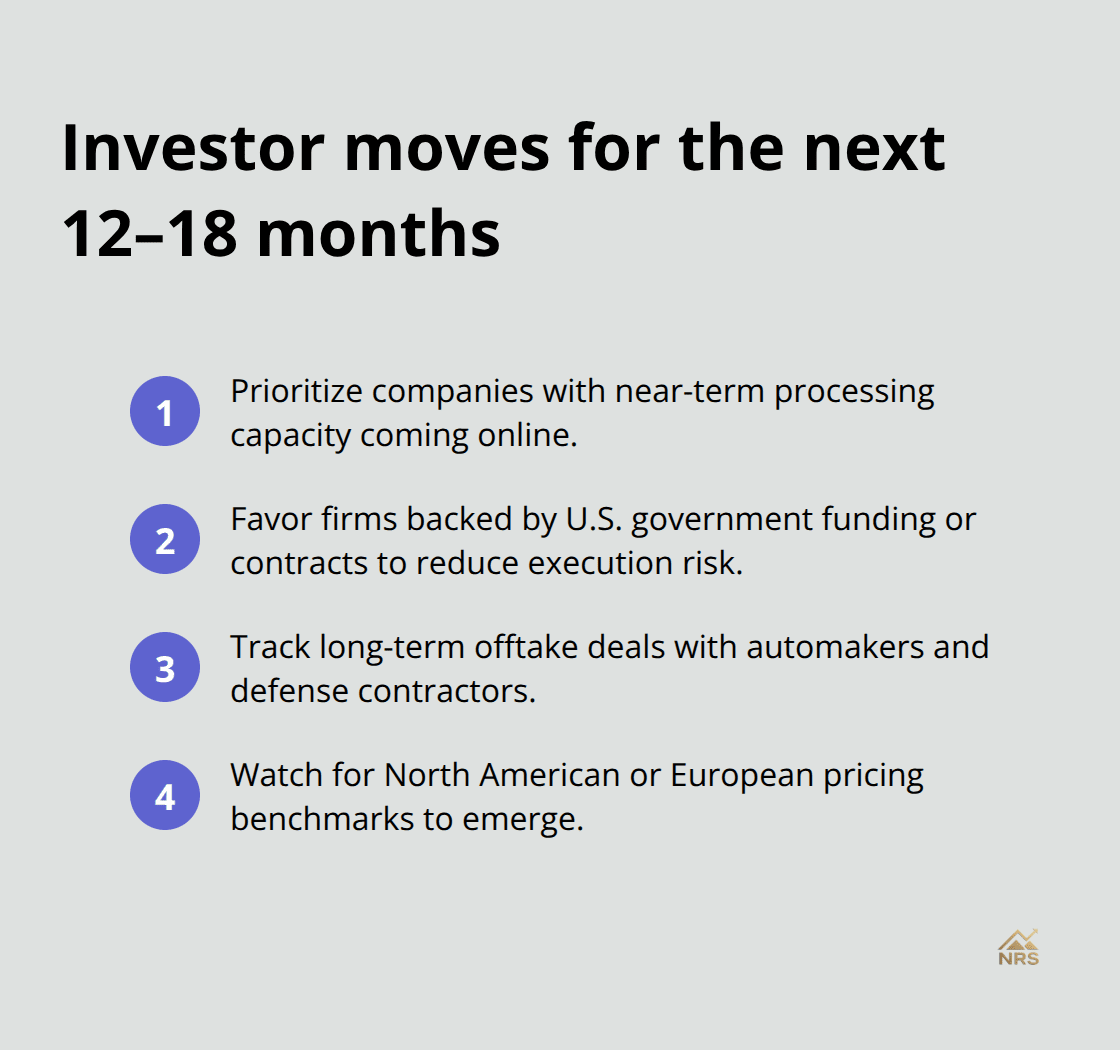 Investor moves for the next 12–18 months

1 Prioritize companies with near-term processing capacity coming online.

2 Favor firms backed by U.S. government funding or contracts to reduce execution risk.

3 Track long-term offtake deals with automakers and defense contractors.

4 Watch for North American or European pricing benchmarks to emerge.

NRS